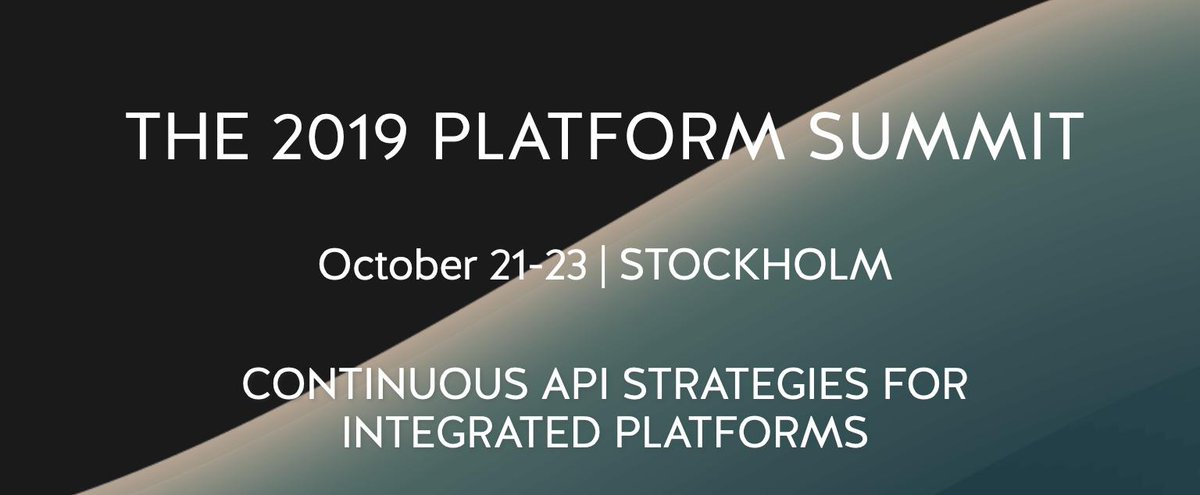 THE 2019 PLATFORM SUMMIT

October 21-23 | STOCKHOLM

CONTINUOUS API STRATEGIES FOR INTEGRATED PLATFORMS